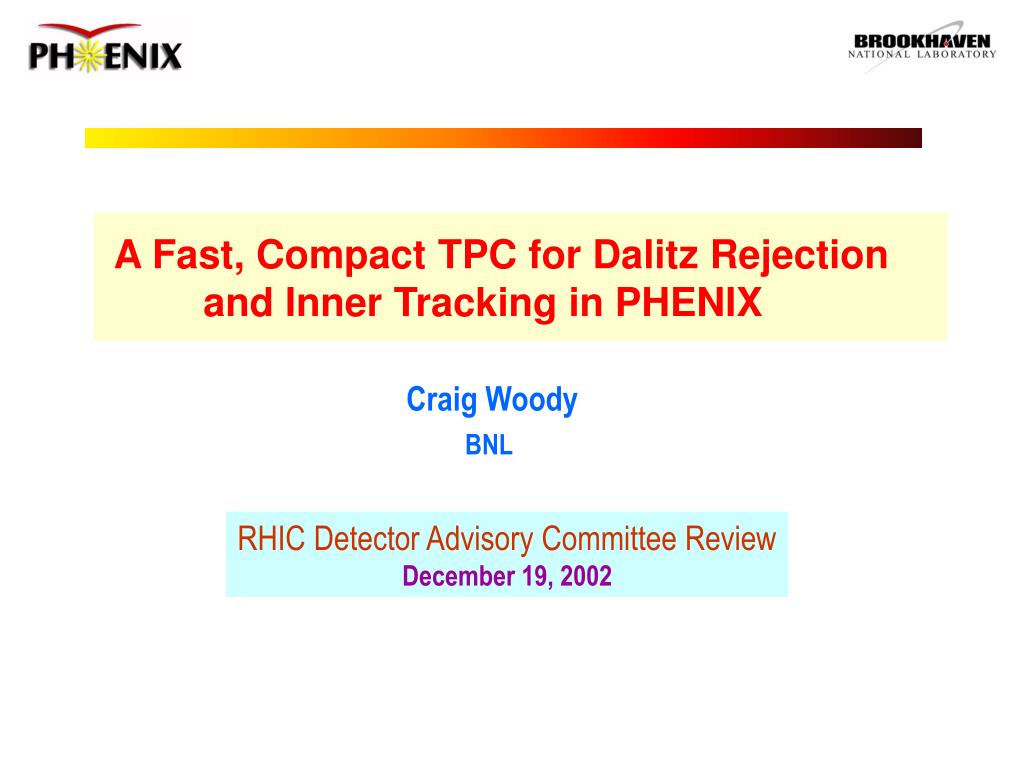 PHENIX

BROOKHAVEN
NATIONAL LABORATORY

A Fast, Compact TPC for Dalitz Rejection and Inner Tracking in PHENIX

Craig Woody
BNL

RHIC Detector Advisory Committee Review
December 19, 2002